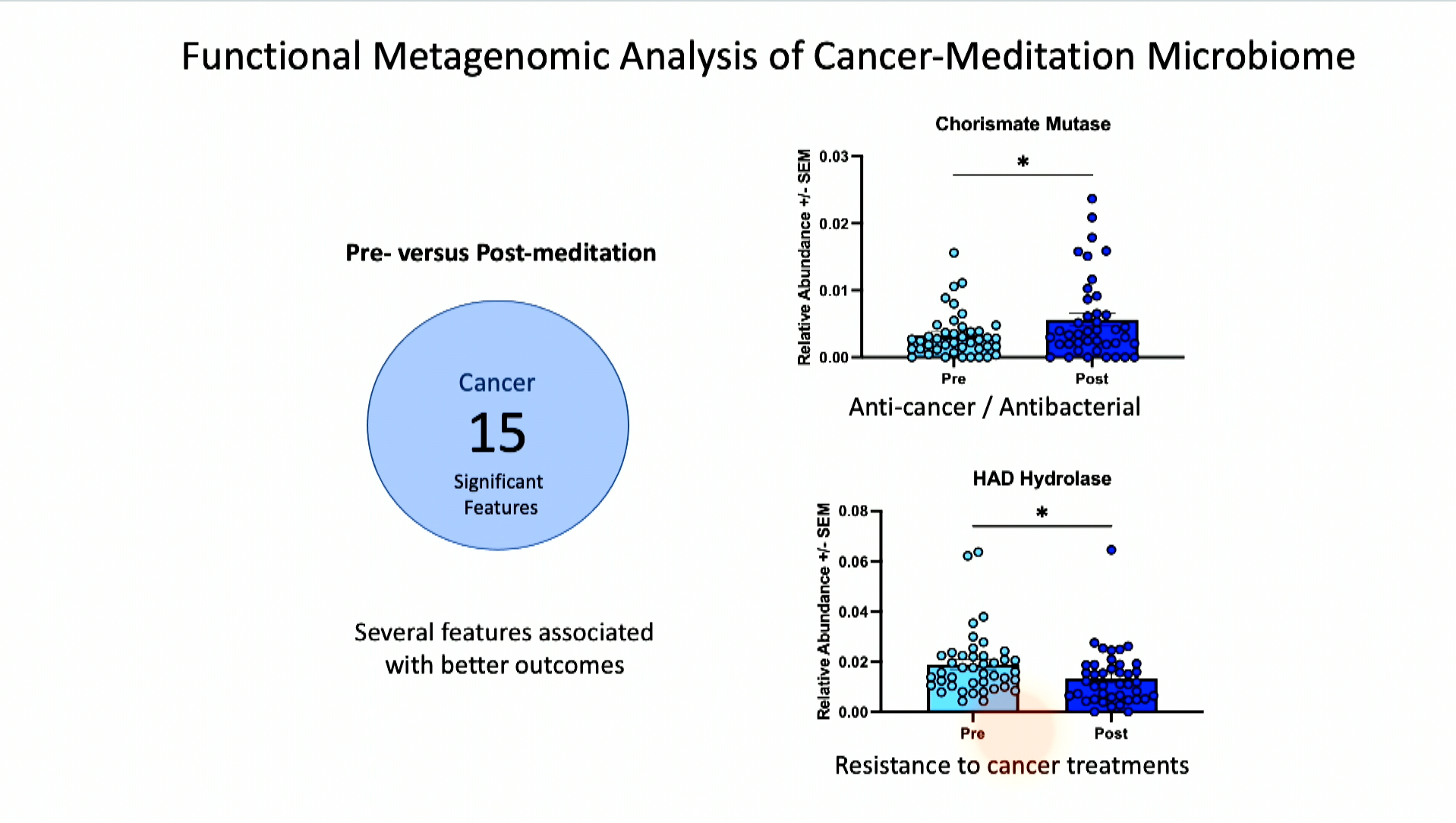 Functional Metagenomic Analysis of Cancer-Meditation Microbiome

Pre- versus Post-meditation

Cancer
15
Significant Features

Several features associated with better outcomes

Chorismate Mutase

Relative Abundance +/- SEM

0.03
0.02
0.01
0.00

*

Pre
Post

Anti-cancer / Antibacterial

HAD Hydrolase

Relative Abundance +/- SEM

0.08
0.06
0.04
0.02
0.00

*

Pre
Post

Resistance to cancer treatments